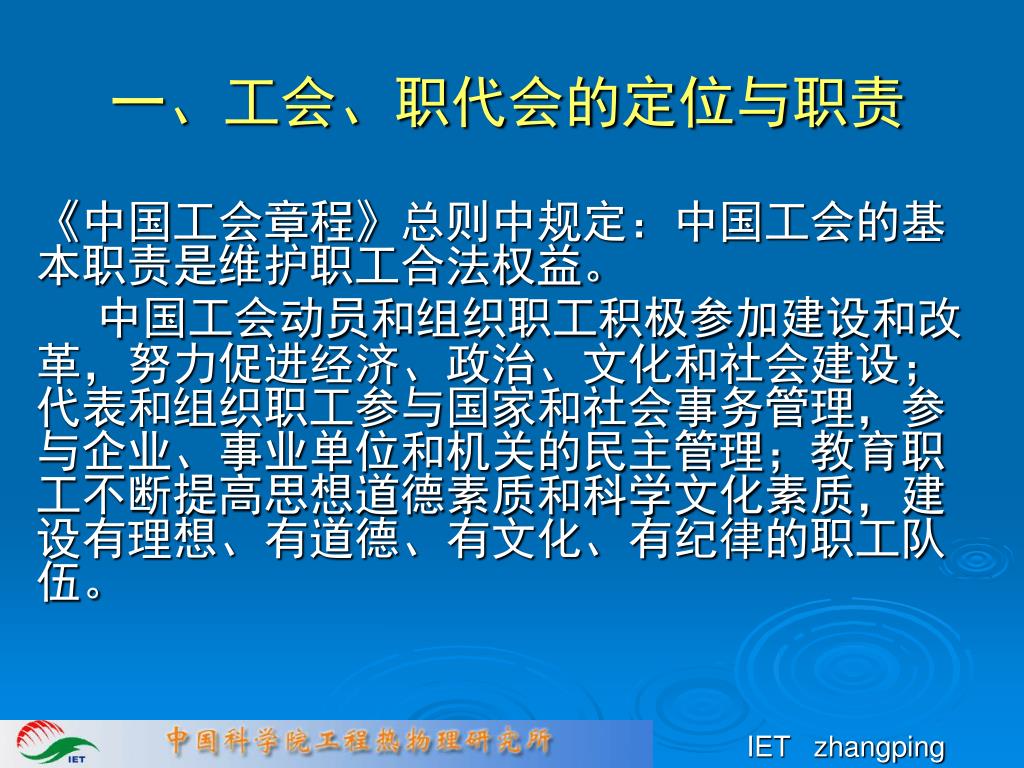 一、工会、职代会的定位与职责

《中国工会章程》总则中规定：中国工会的基本职责是维护职工合法权益。

中国工会动员和组织职工积极参加建设和改革，努力促进经济、政治、文化和社会建设；代表和组织职工参与国家和社会事务管理，参与企业、事业单位和机关的民主管理；教育职工不断提高思想道德素质和科学文化素质，建设有理想、有道德、有文化、有纪律的职工队伍。

IET

中国科学院工程热物理研究所

IET zhangping